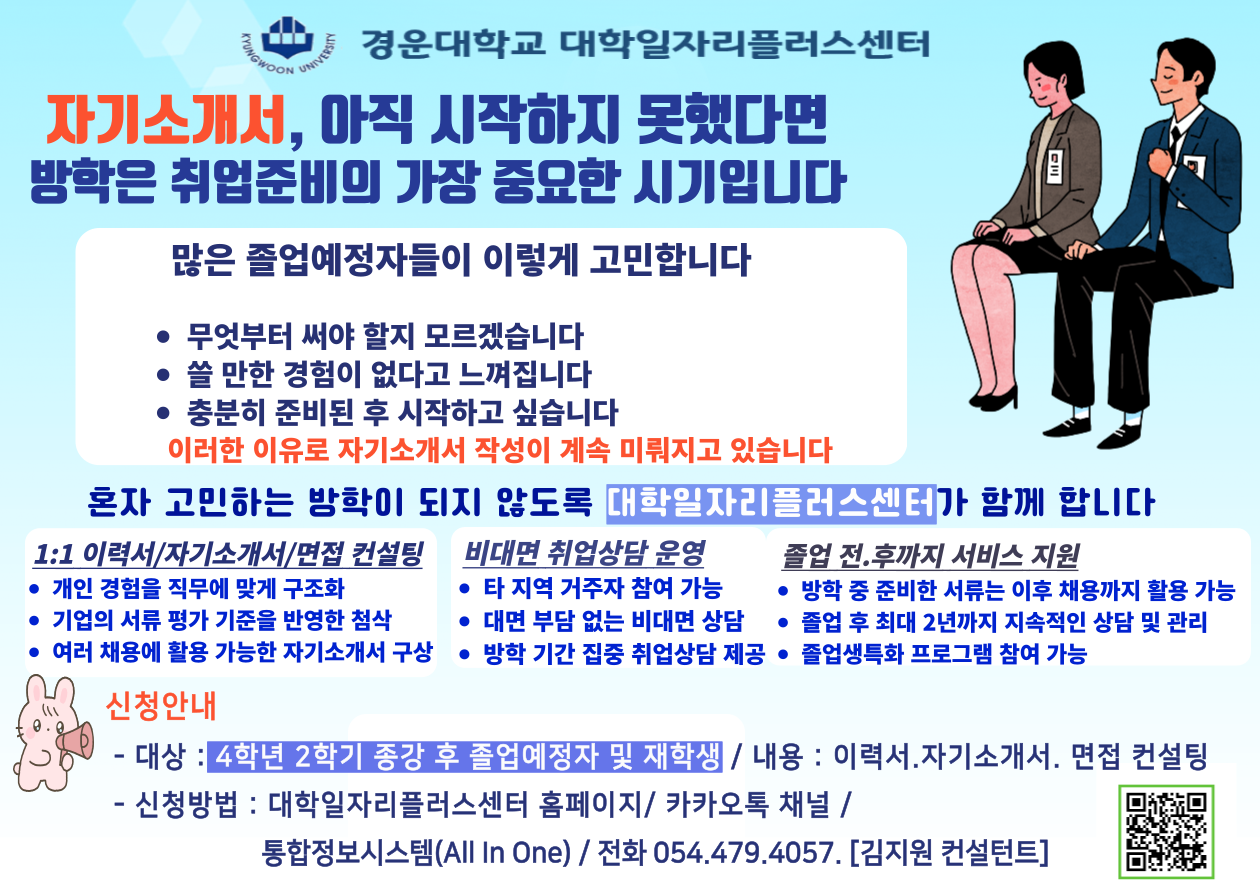 KYUNGWOON UNIVERSITY 경운대학교 대학일자리플러스센터

자기소개서, 아직 시작하지 못했다면
방학은 취업준비의 가장 중요한 시기입니다

많은 졸업예정자들이 이렇게 고민합니다

• 무엇부터 써야 할지 모르겠습니다
• 쓸 만한 경험이 없다고 느껴집니다
• 충분히 준비된 후 시작하고 싶습니다
이러한 이유로 자기소개서 작성이 계속 미뤄지고 있습니다

혼자 고민하는 방학이 되지 않도록 대학일자리플러스센터가 함께 합니다

1:1 이력서/자기소개서/면접 컨설팅
• 개인 경험을 직무에 맞게 구조화
• 기업의 서류 평가 기준을 반영한 첨삭
• 여러 채용에 활용 가능한 자기소개서 구상

비대면 취업상담 운영
• 타 지역 거주자 참여 가능
• 대면 부담 없는 비대면 상담
• 방학 기간 집중 취업상담 제공

졸업 전.후까지 서비스 지원
• 방학 중 준비한 서류는 이후 채용까지 활용 가능
• 졸업 후 최대 2년까지 지속적인 상담 및 관리
• 졸업생특화 프로그램 참여 가능

신청안내
- 대상 : 4학년 2학기 종강 후 졸업예정자 및 재학생 / 내용 : 이력서.자기소개서. 면접 컨설팅
- 신청방법 : 대학일자리플러스센터 홈페이지/ 카카오톡 채널 /
통합정보시스템(All In One) / 전화 054.479.4057. [김지원 컨설턴트]